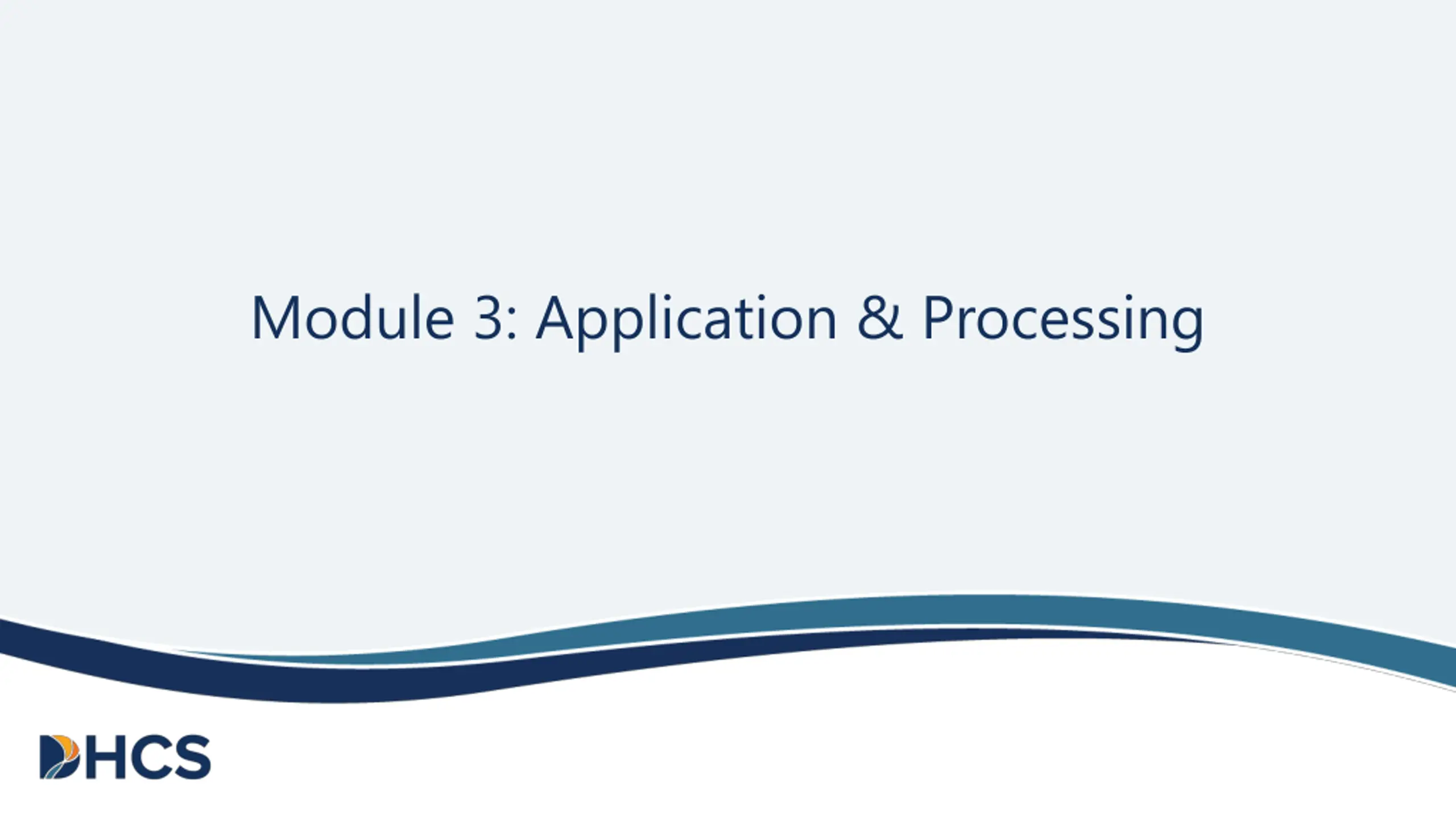 Module 3: Application & Processing

DHCS